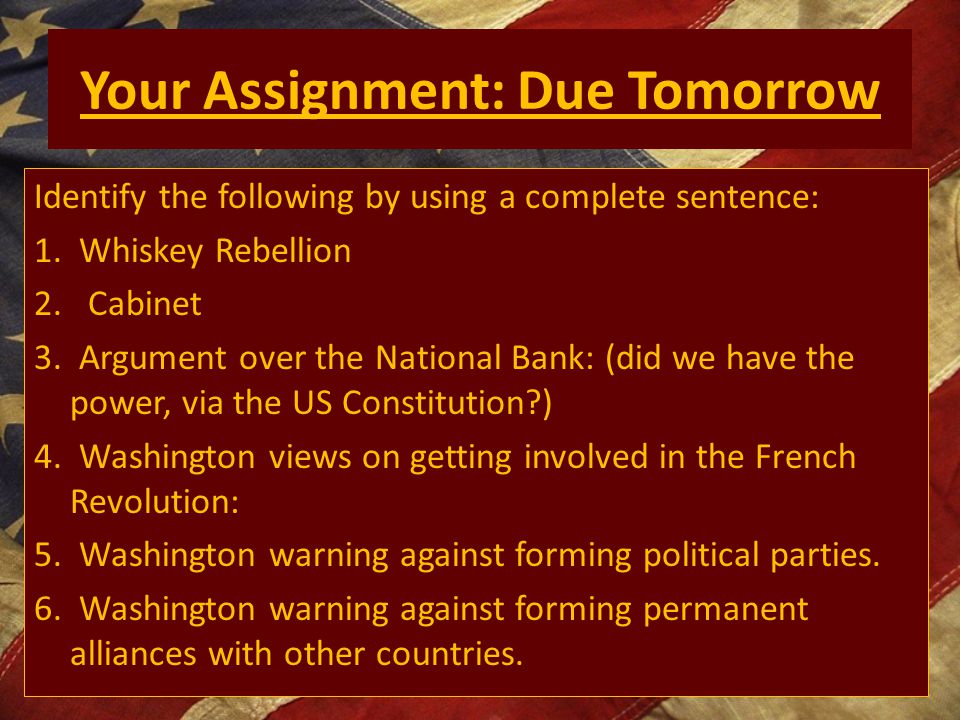 Your Assignment: Due Tomorrow

Identify the following by using a complete sentence:

1. Whiskey Rebellion
2. Cabinet
3. Argument over the National Bank: (did we have the power, via the US Constitution?)
4. Washington views on getting involved in the French Revolution:
5. Washington warning against forming political parties.
6. Washington warning against forming permanent alliances with other countries.